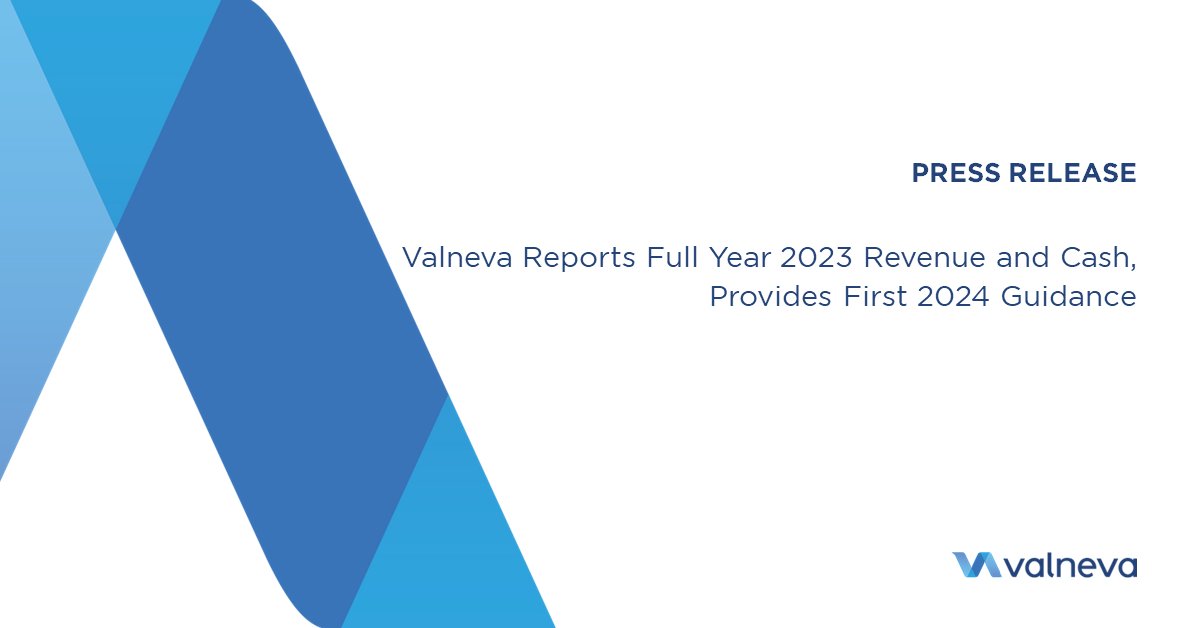 PRESS RELEASE

Valneva Reports Full Year 2023 Revenue and Cash, Provides First 2024 Guidance

valneva